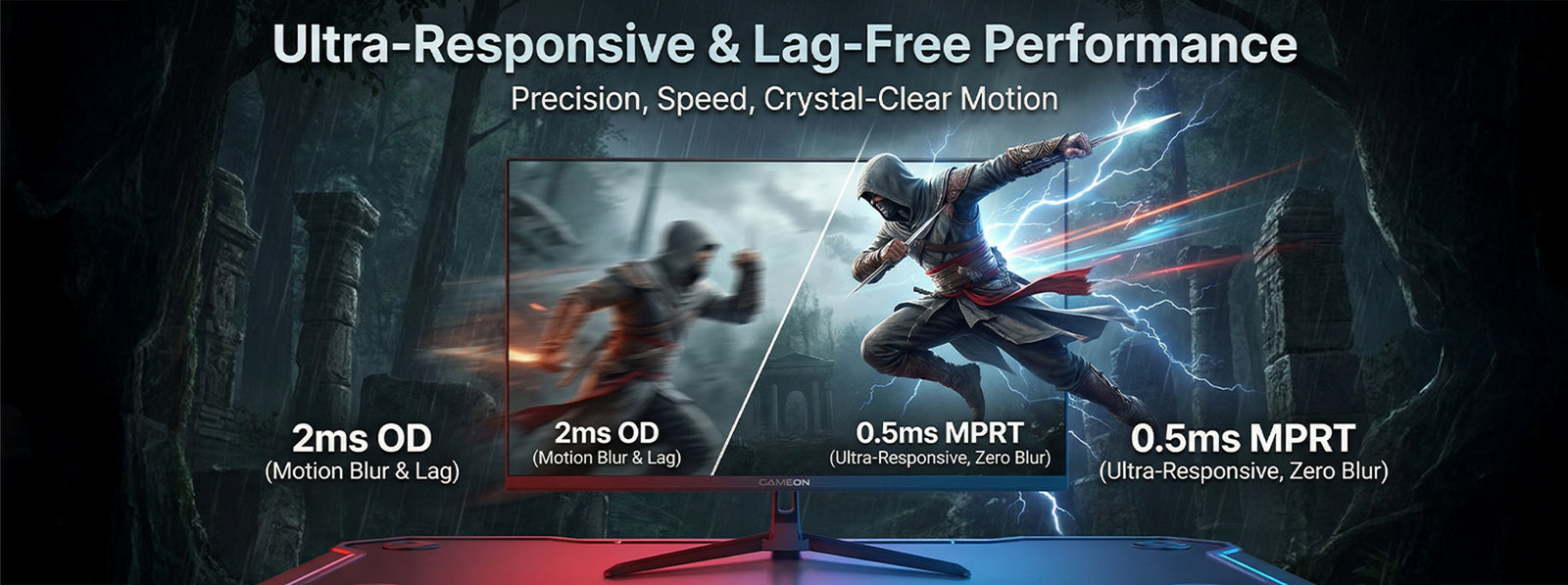 Ultra-Responsive & Lag-Free Performance

Precision, Speed, Crystal-Clear Motion

2ms OD
(Motion Blur & Lag)

2ms OD
(Motion Blur & Lag)

0.5ms MPRT
(Ultra-Responsive, Zero Blur)

0.5ms MPRT
(Ultra-Responsive, Zero Blur)

GAMEON